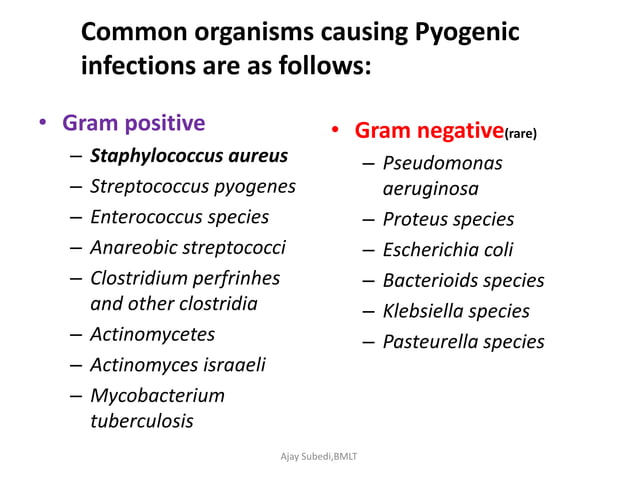 Common organisms causing Pyogenic infections are as follows:

• Gram positive
– Staphylococcus aureus
– Streptococcus pyogenes
– Enterococcus species
– Anareobic streptococci
– Clostridium perfrinhes and other clostridia
– Actinomycetes
– Actinomyces israaeli
– Mycobacterium tuberculosis

• Gram negative(rare)
– Pseudomonas aeruginosa
– Proteus species
– Escherichia coli
– Bacterioids species
– Klebsiella species
– Pasteurella species

Ajay Subedi,BMLT